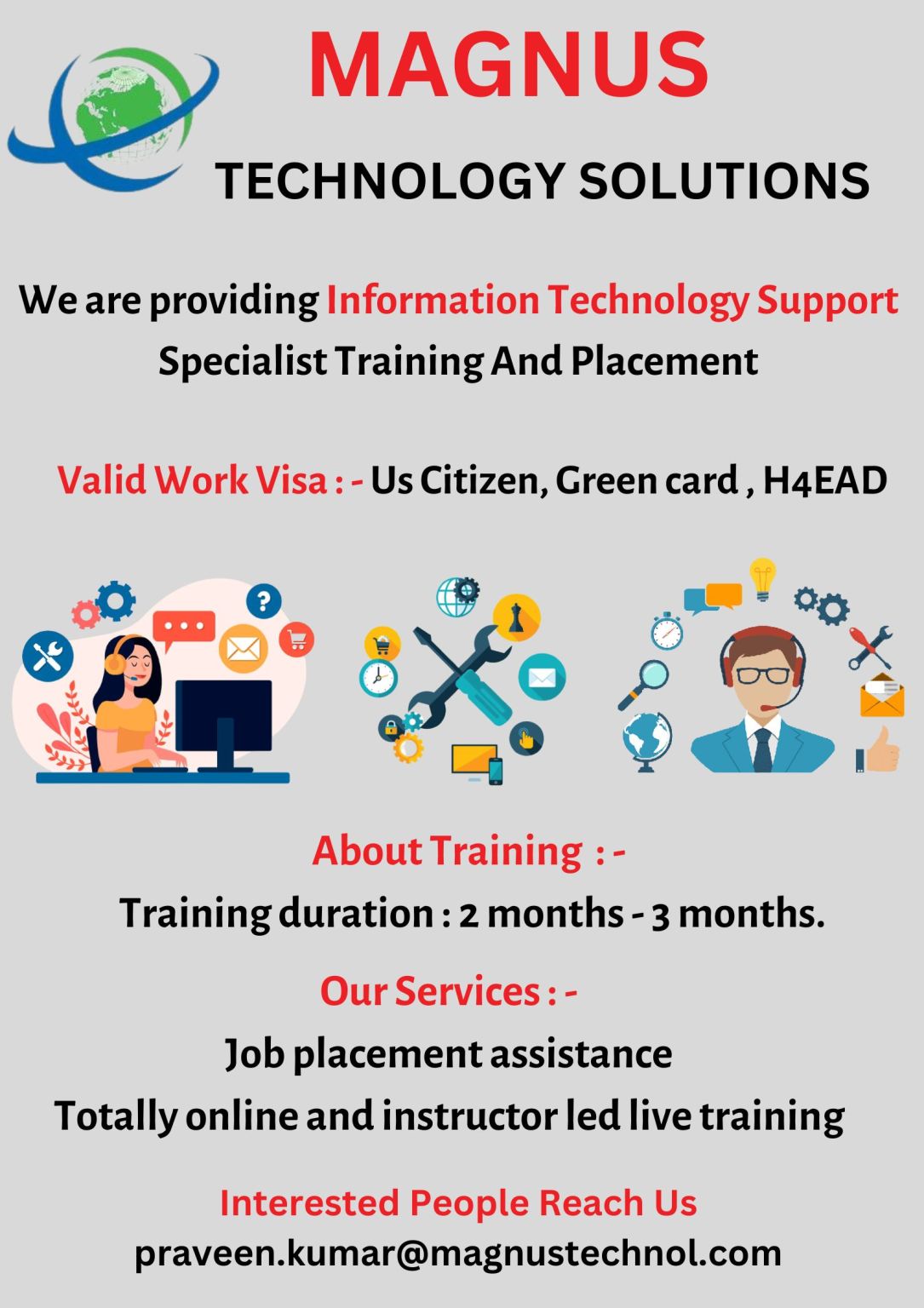 MAGNUS

TECHNOLOGY SOLUTIONS

We are providing Information Technology Support Specialist Training And Placement

Valid Work Visa : - Us Citizen, Green card , H4EAD

About Training : -

Training duration : 2 months - 3 months.

Our Services : -

Job placement assistance

Totally online and instructor led live training

Interested People Reach Us

praveen.kumar@magnustechnol.com